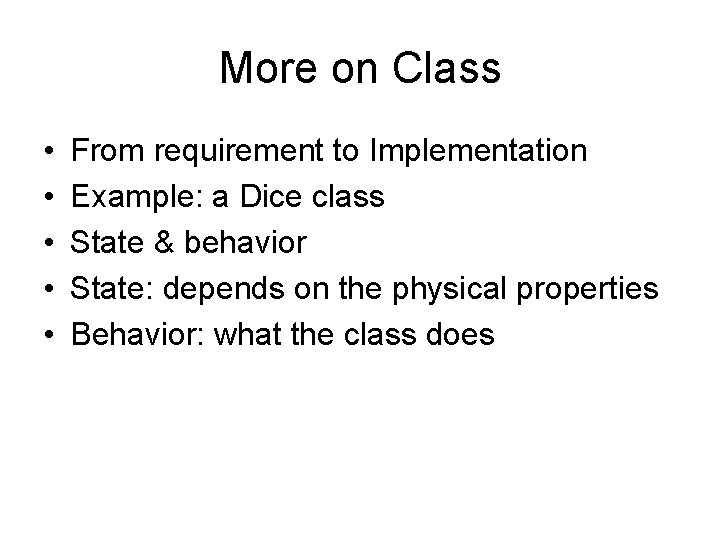 More on Class

• From requirement to Implementation
• Example: a Dice class
• State & behavior
• State: depends on the physical properties
• Behavior: what the class does